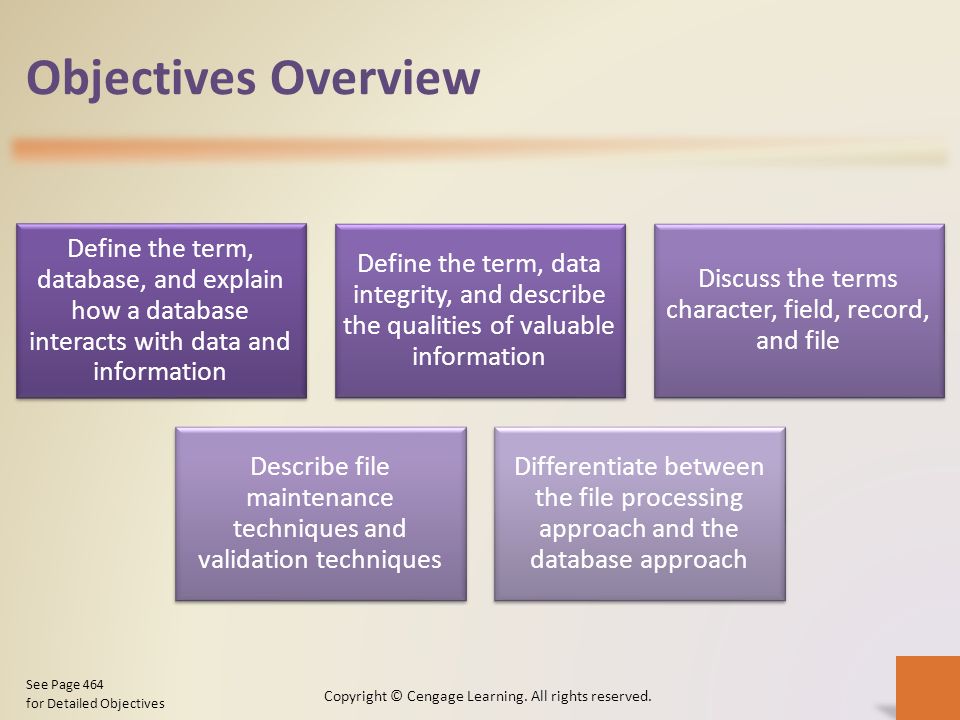 Objectives Overview

Define the term, database, and explain how a database interacts with data and information

Define the term, data integrity, and describe the qualities of valuable information

Discuss the terms character, field, record, and file

Describe file maintenance techniques and validation techniques

Differentiate between the file processing approach and the database approach

See Page 464
for Detailed Objectives

Copyright © Cengage Learning. All rights reserved.